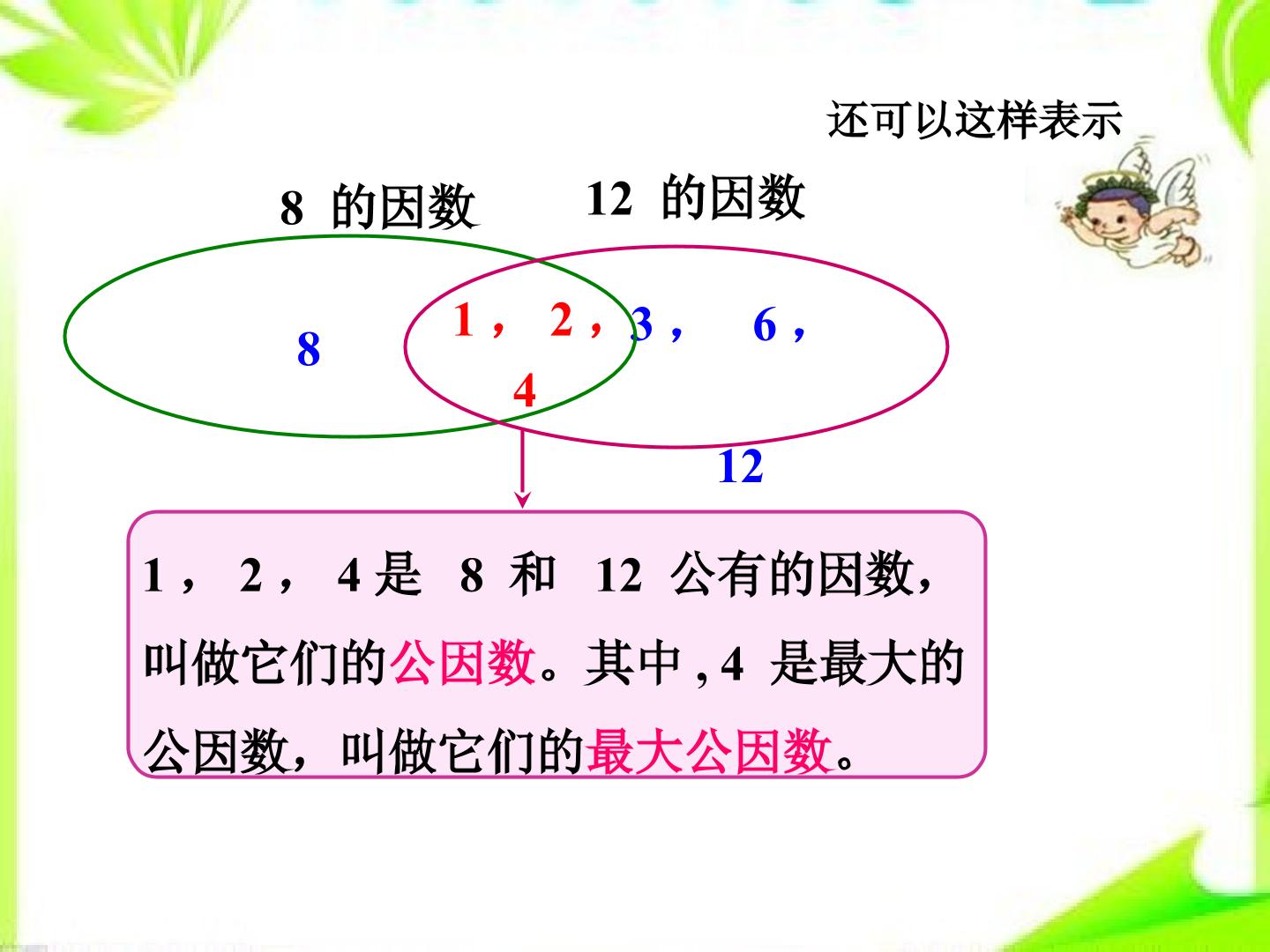 还可以这样表示

8 的因数

12 的因数

8

1， 2，

4

3， 6，

12

1， 2， 4 是 8 和 12 公有的因数，叫做它们的公因数。其中 , 4 是最大的公因数，叫做它们的最大公因数。